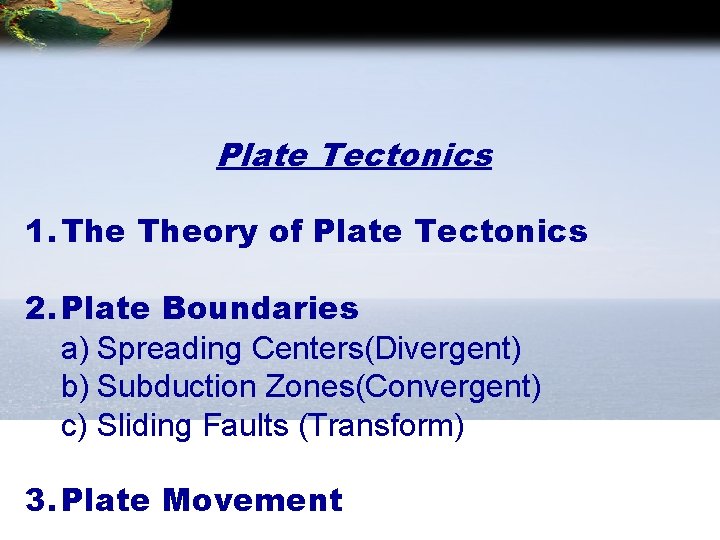 Plate Tectonics

1. The Theory of Plate Tectonics

2. Plate Boundaries
a) Spreading Centers(Divergent)
b) Subduction Zones(Convergent)
c) Sliding Faults (Transform)

3. Plate Movement